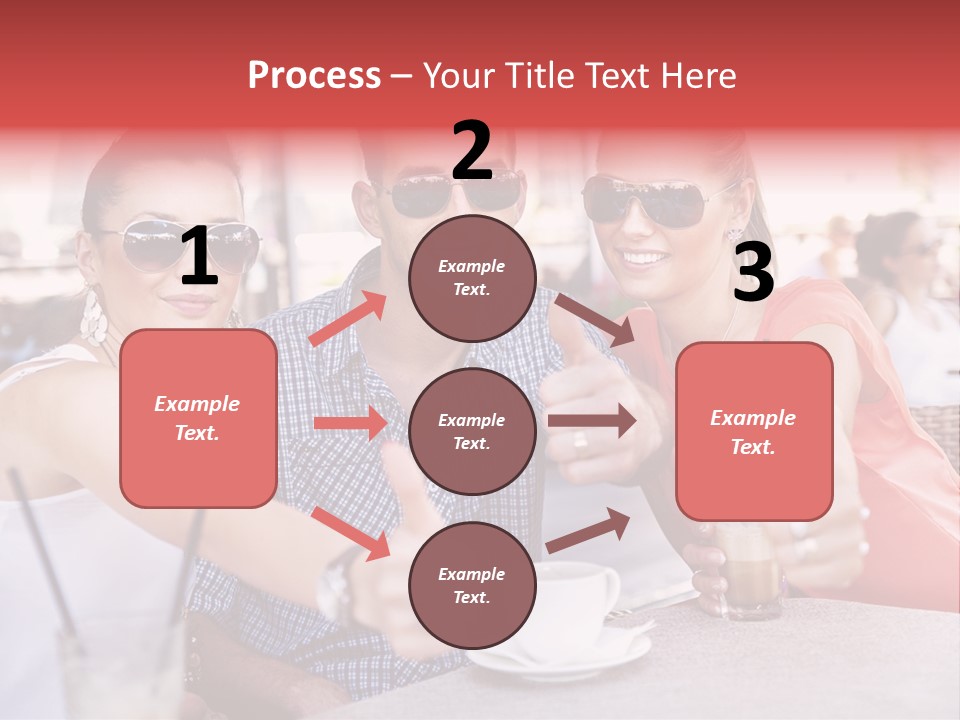 Process – Your Title Text Here

1

Example Text.

2

Example Text.

Example Text.

Example Text.

3

Example Text.